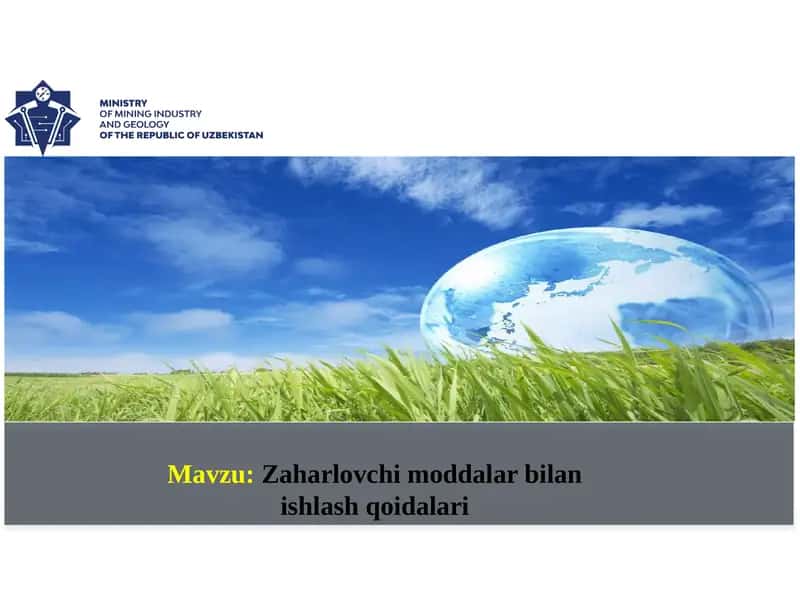 MINISTRY
OF MINING INDUSTRY
AND GEOLOGY
OF THE REPUBLIC OF UZBEKISTAN

Mavzu: Zaharlovchi moddalar bilan ishlash qoidalari